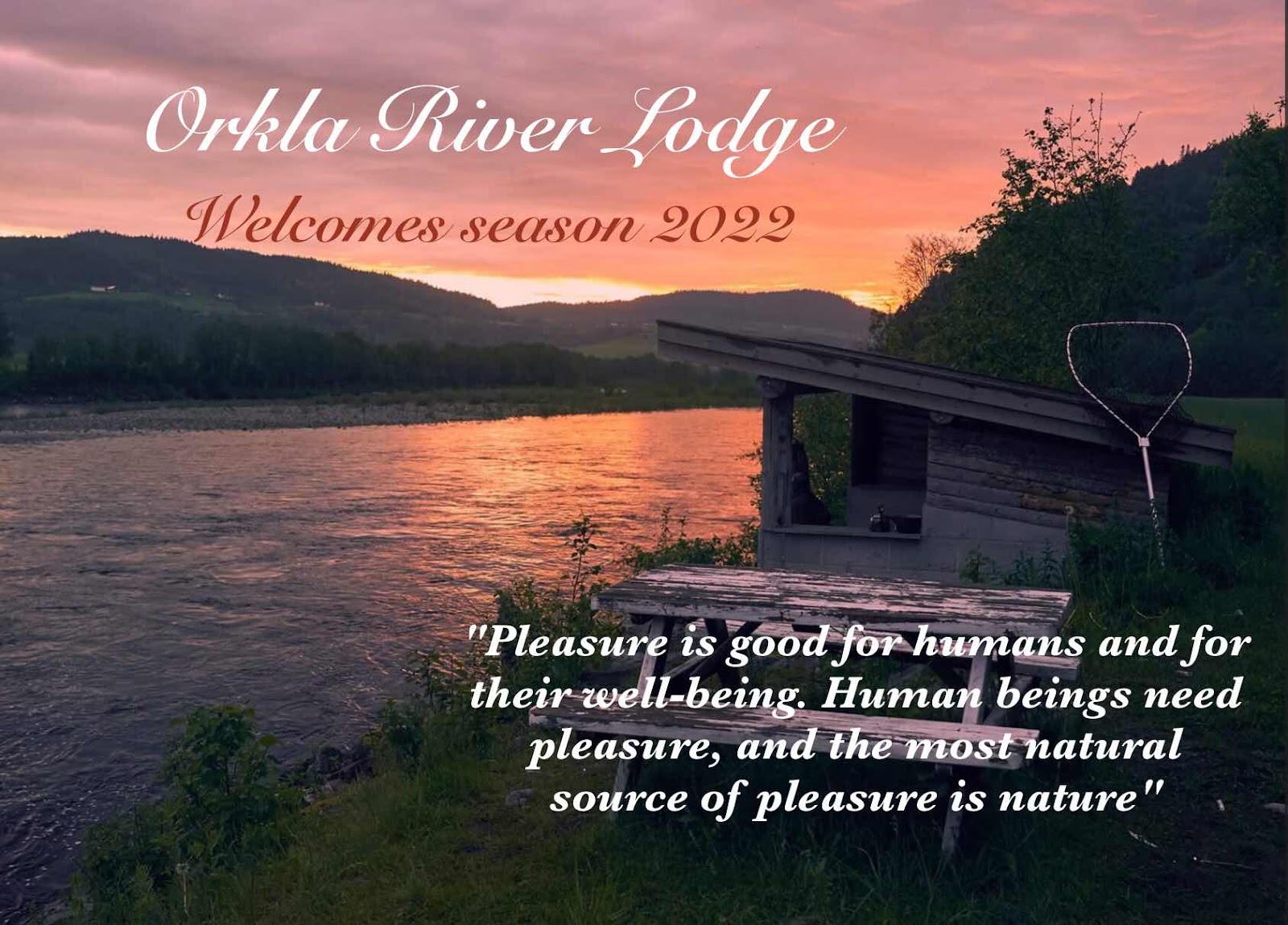 Orkla River Lodge

Welcomes season 2022

"Pleasure is good for humans and for their well-being. Human beings need pleasure, and the most natural source of pleasure is nature"